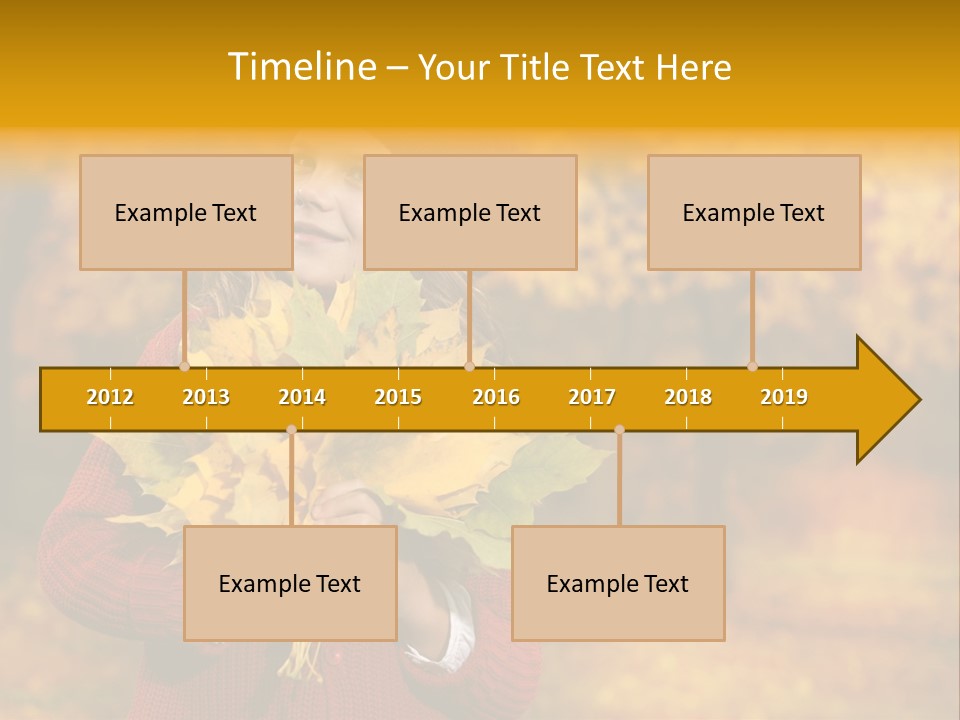 Timeline – Your Title Text Here

Example Text

Example Text

Example Text

2012 2013 2014 2015 2016 2017 2018 2019

Example Text

Example Text